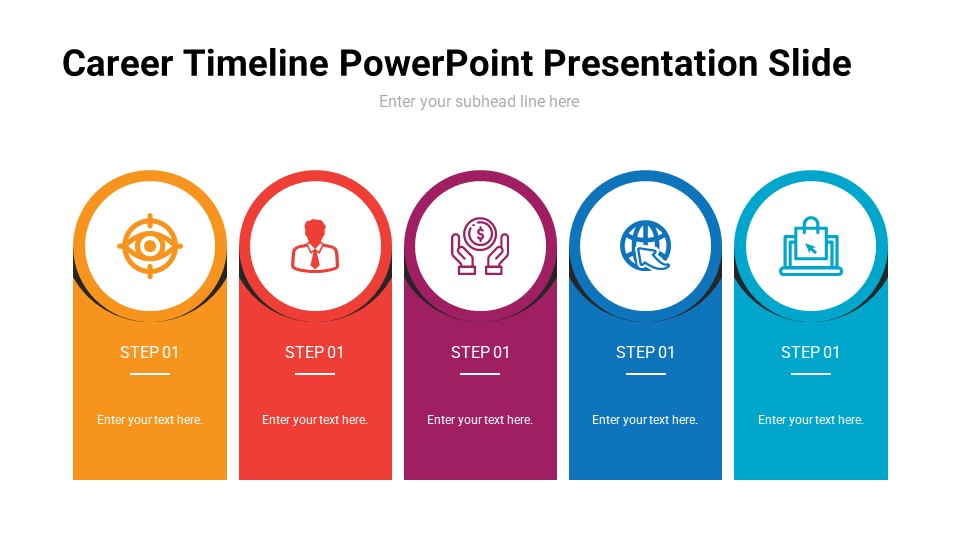 Career Timeline PowerPoint Presentation Slide

Enter your subhead line here

STEP 01

Enter your text here.

STEP 01

Enter your text here.

STEP 01

Enter your text here.

STEP 01

Enter your text here.

STEP 01

Enter your text here.